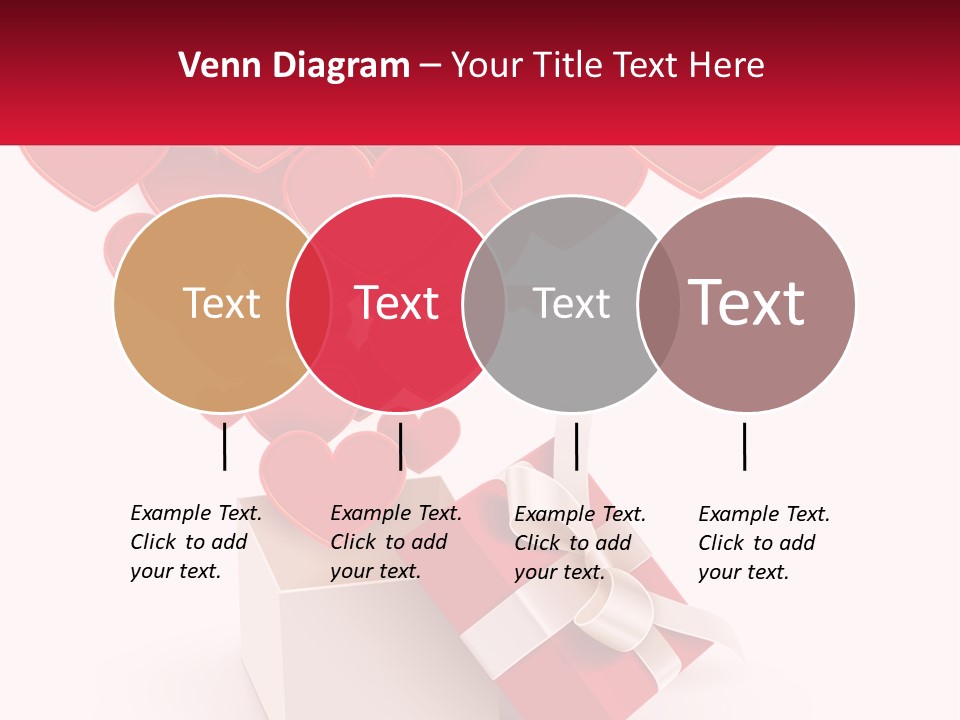 Venn Diagram – Your Title Text Here

Text

Text

Text

Text

Example Text. Click to add your text.

Example Text. Click to add your text.

Example Text. Click to add your text.

Example Text. Click to add your text.